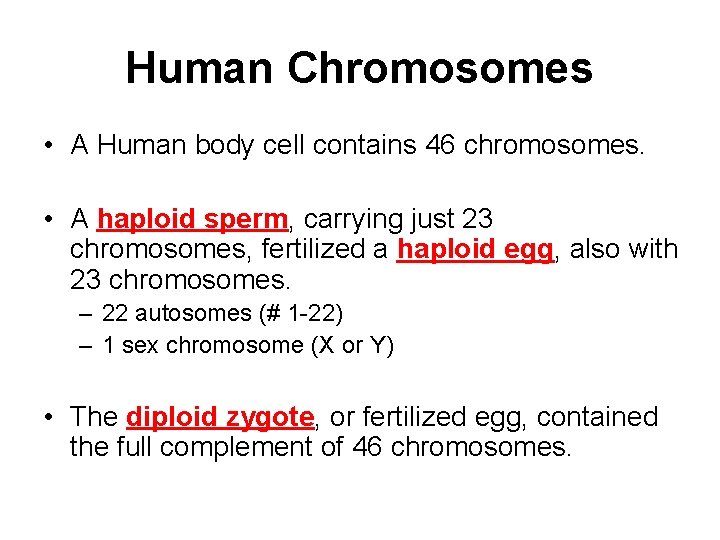 Human Chromosomes

• A Human body cell contains 46 chromosomes.

• A haploid sperm, carrying just 23 chromosomes, fertilized a haploid egg, also with 23 chromosomes.
– 22 autosomes (# 1-22)
– 1 sex chromosome (X or Y)

• The diploid zygote, or fertilized egg, contained the full complement of 46 chromosomes.